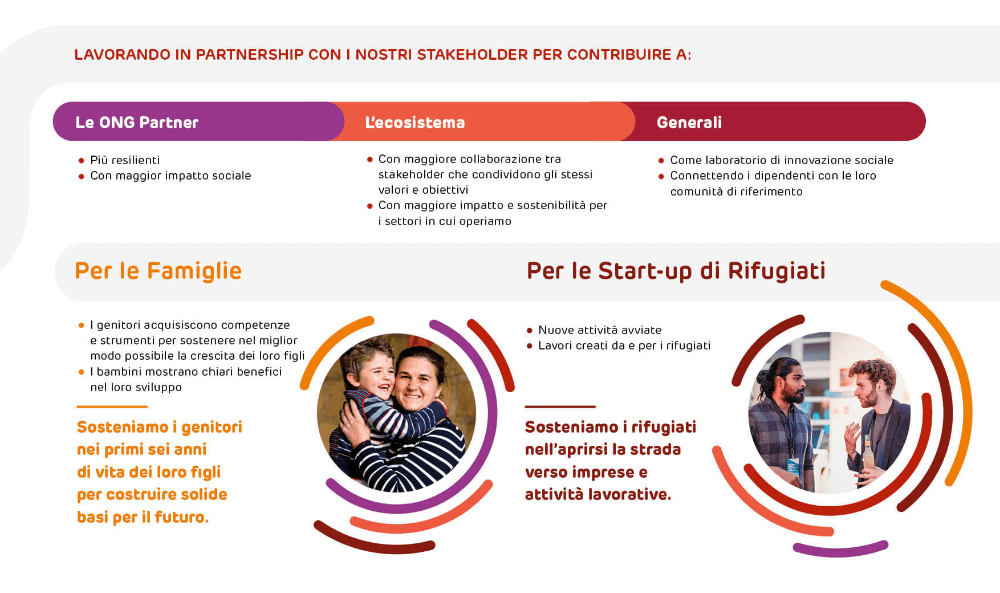 LAVORANDO IN PARTNERSHIP CON I NOSTRI STAKEHOLDER PER CONTRIBUIRE A:

Le ONG Partner
• Più resilienti
• Con maggior impatto sociale

L'ecosistema
• Con maggiore collaborazione tra stakeholder che condividono gli stessi valori e obiettivi
• Con maggiore impatto e sostenibilità per i settori in cui operiamo

Generali
• Come laboratorio di innovazione sociale
• Connettendo i dipendenti con le loro comunità di riferimento

Per le Famiglie
• I genitori acquisiscono competenze e strumenti per sostenere nel miglior modo possibile la crescita dei loro figli
• I bambini mostrano chiari benefici nel loro sviluppo

Sosteniamo i genitori nei primi sei anni di vita dei loro figli per costruire solide basi per il futuro.

Per le Start-up di Rifugiati
• Nuove attività avviate
• Lavori creati da e per i rifugiati

Sosteniamo i rifugiati nell'aprirsi la strada verso imprese e attività lavorative.